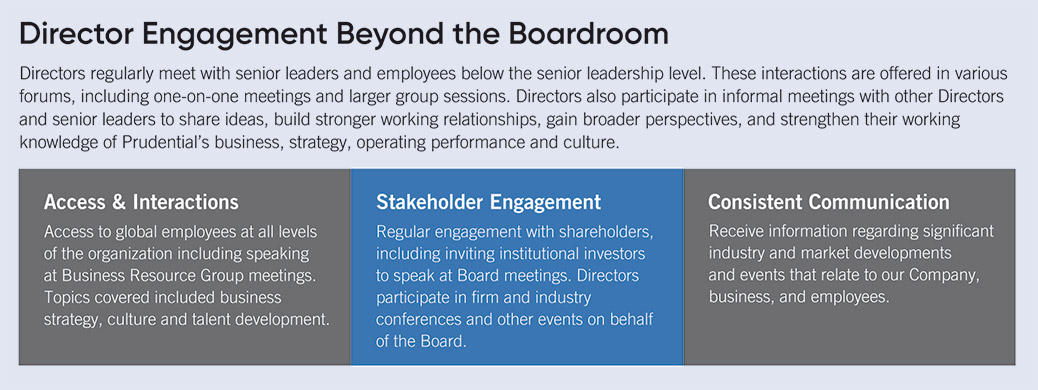 Director Engagement Beyond the Boardroom

Directors regularly meet with senior leaders and employees below the senior leadership level. These interactions are offered in various forums, including one-on-one meetings and larger group sessions. Directors also participate in informal meetings with other Directors and senior leaders to share ideas, build stronger working relationships, gain broader perspectives, and strengthen their working knowledge of Prudential's business, strategy, operating performance and culture.

Access & Interactions

Access to global employees at all levels of the organization including speaking at Business Resource Group meetings. Topics covered included business strategy, culture and talent development.

Stakeholder Engagement

Regular engagement with shareholders, including inviting institutional investors to speak at Board meetings. Directors participate in firm and industry conferences and other events on behalf of the Board.

Consistent Communication

Receive information regarding significant industry and market developments and events that relate to our Company, business, and employees.